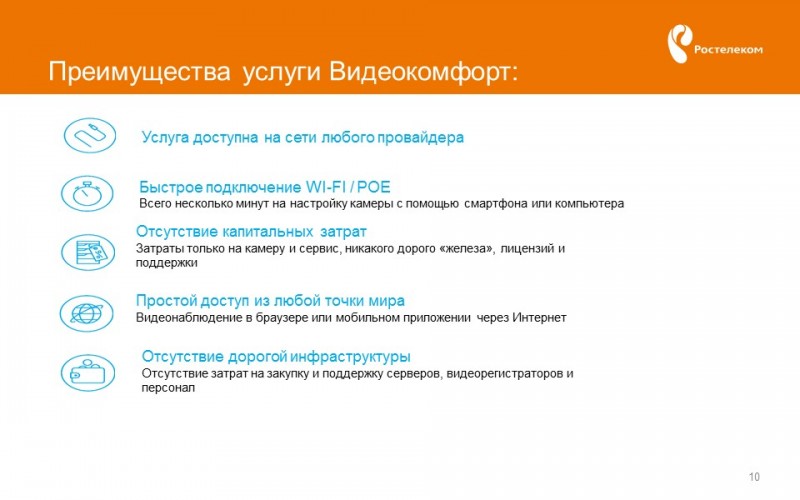 Ростелеком

Преимущества услуги Видеокомфорт:

Услуга доступна на сети любого провайдера

Быстрое подключение WI-FI / POE
Всего несколько минут на настройку камеры с помощью смартфона или компьютера

Отсутствие капитальных затрат
Затраты только на камеру и сервис, никакого дорого «железа», лицензий и поддержки

Простой доступ из любой точки мира
Видеонаблюдение в браузере или мобильном приложении через Интернет

Отсутствие дорогой инфраструктуры
Отсутствие затрат на закупку и поддержку серверов, видеорегистраторов и персонал

10